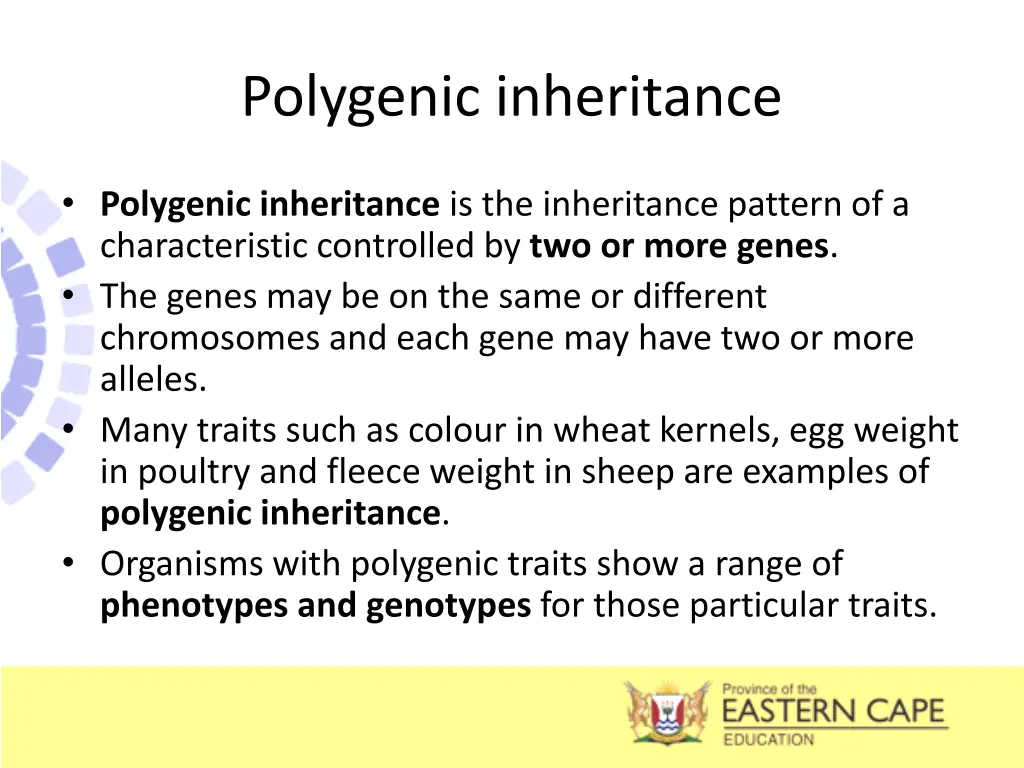 Polygenic inheritance

• Polygenic inheritance is the inheritance pattern of a characteristic controlled by two or more genes.
• The genes may be on the same or different chromosomes and each gene may have two or more alleles.
• Many traits such as colour in wheat kernels, egg weight in poultry and fleece weight in sheep are examples of polygenic inheritance.
• Organisms with polygenic traits show a range of phenotypes and genotypes for those particular traits.

Province of the
EASTERN CAPE
EDUCATION